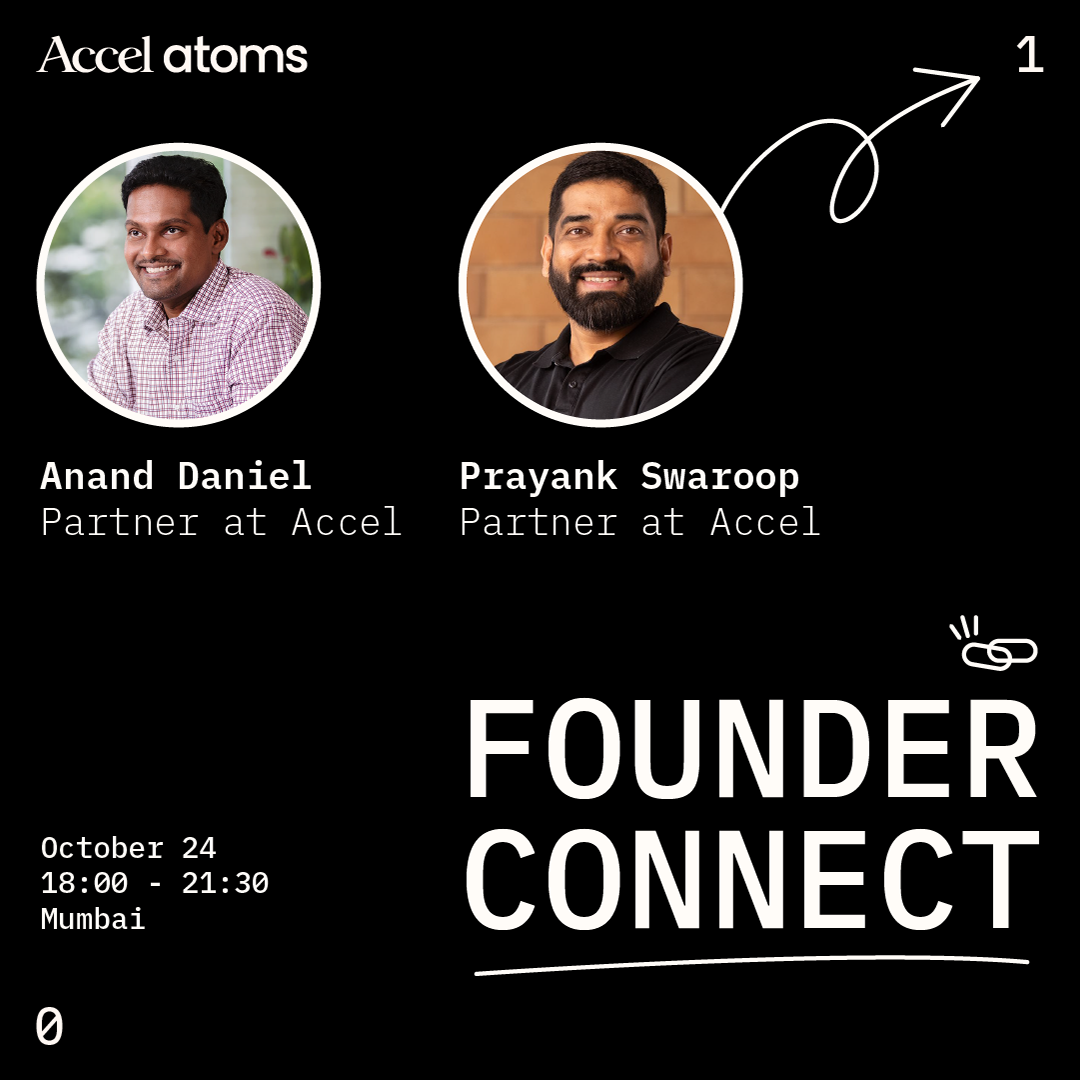 Accel atoms

1

Anand Daniel
Partner at Accel

Prayank Swaroop
Partner at Accel

FOUNDER CONNECT

October 24
18:00 - 21:30
Mumbai

0